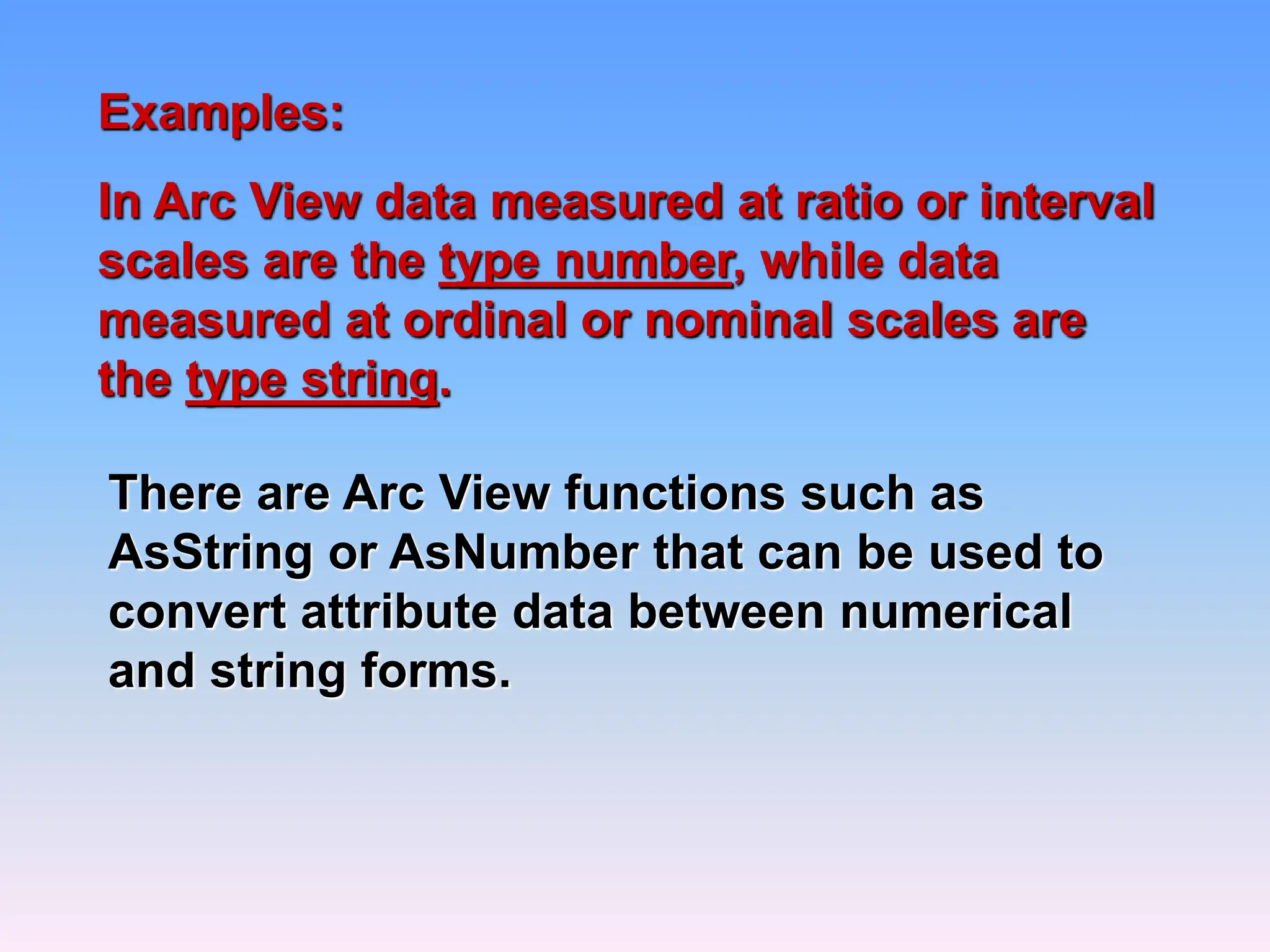 Examples:

In Arc View data measured at ratio or interval scales are the type number, while data measured at ordinal or nominal scales are the type string.

There are Arc View functions such as AsString or AsNumber that can be used to convert attribute data between numerical and string forms.